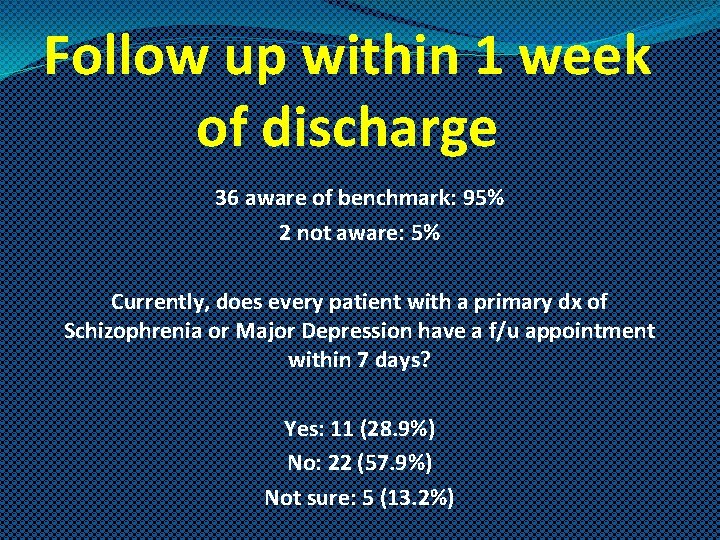 Follow up within 1 week of discharge

36 aware of benchmark: 95%

2 not aware: 5%

Currently, does every patient with a primary dx of Schizophrenia or Major Depression have a f/u appointment within 7 days?

Yes: 11 (28.9%)

No: 22 (57.9%)

Not sure: 5 (13.2%)